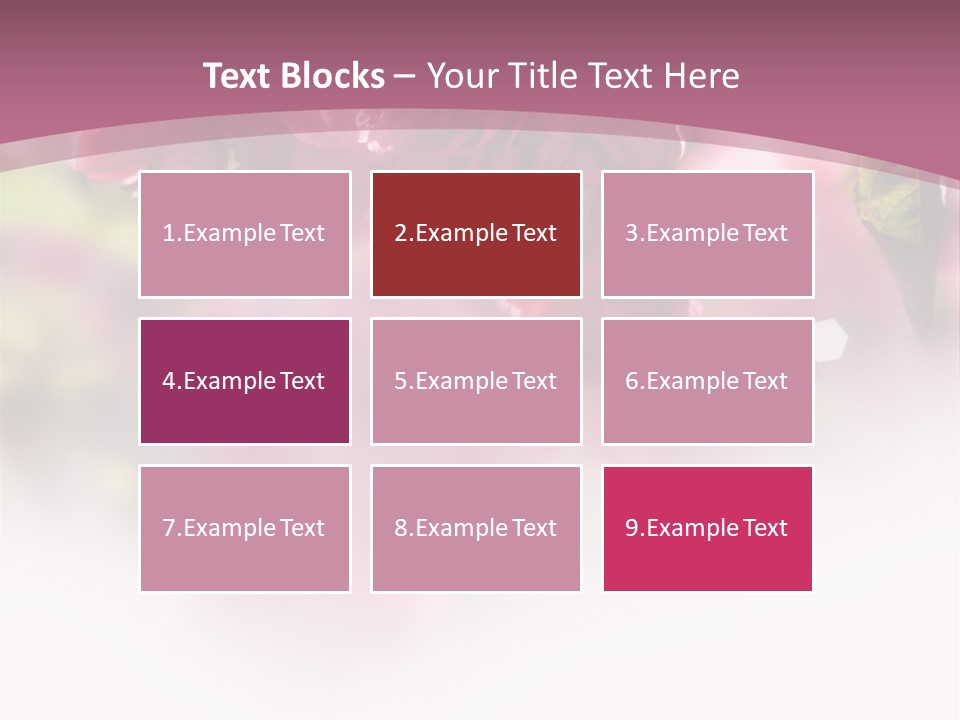 Text Blocks – Your Title Text Here

1.Example Text

2.Example Text

3.Example Text

4.Example Text

5.Example Text

6.Example Text

7.Example Text

8.Example Text

9.Example Text